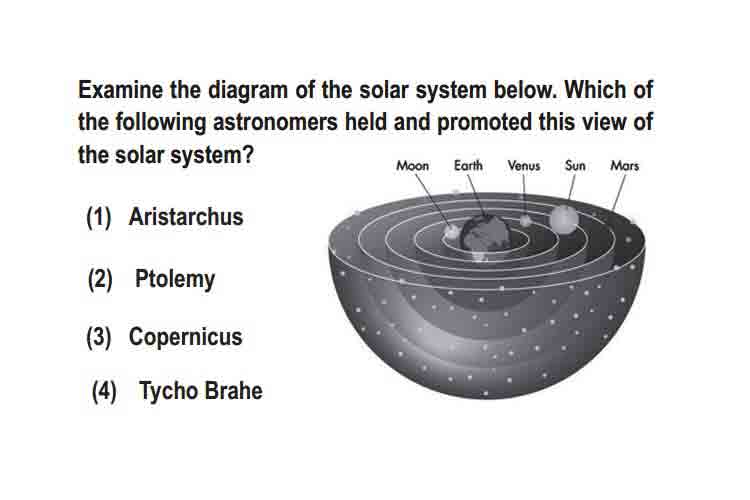 Examine the diagram of the solar system below. Which of the following astronomers held and promoted this view of the solar system?

Moon Earth Venus Sun Mars

(1) Aristarchus

(2) Ptolemy

(3) Copernicus

(4) Tycho Brahe